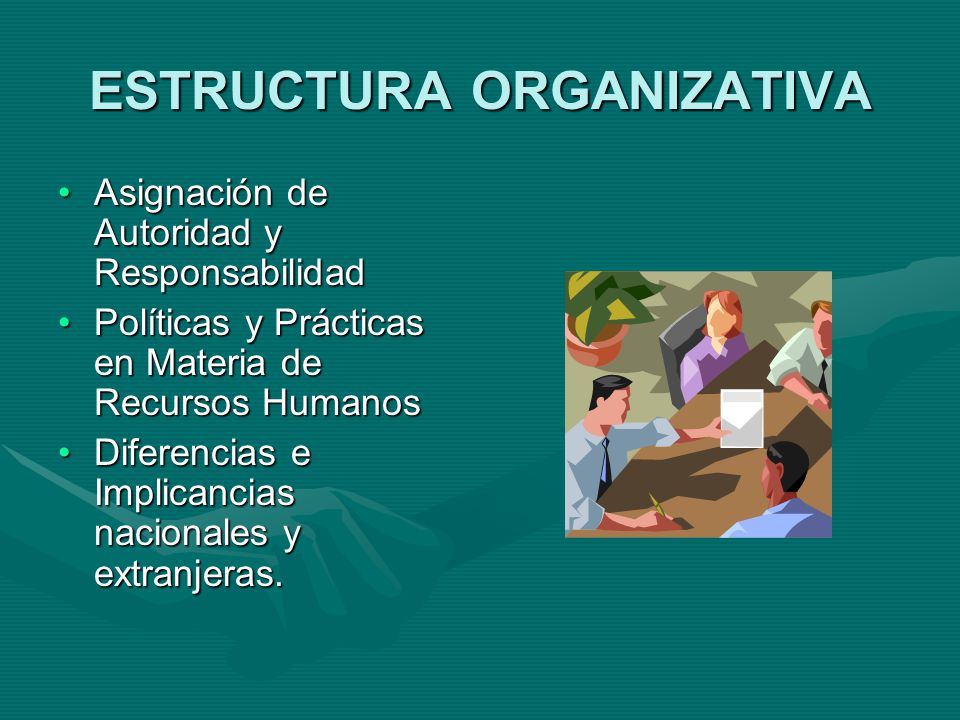 ESTRUCTURA ORGANIZATIVA

• Asignación de Autoridad y Responsabilidad
• Políticas y Prácticas en Materia de Recursos Humanos
• Diferencias e Implicancias nacionales y extranjeras.